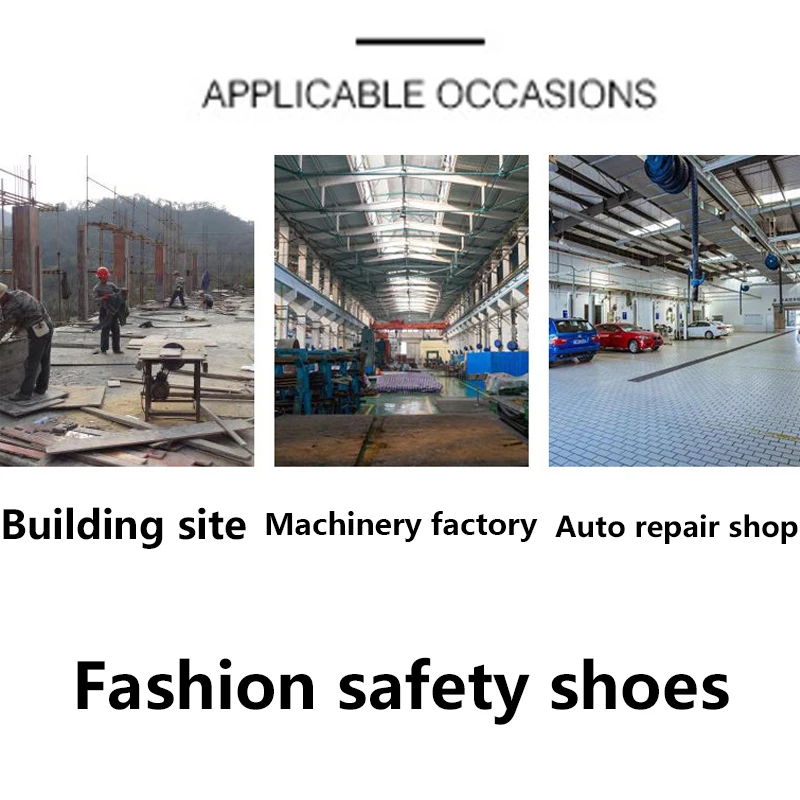 APPLICABLE OCCASIONS

Building site

Machinery factory

Auto repair shop

Fashion safety shoes